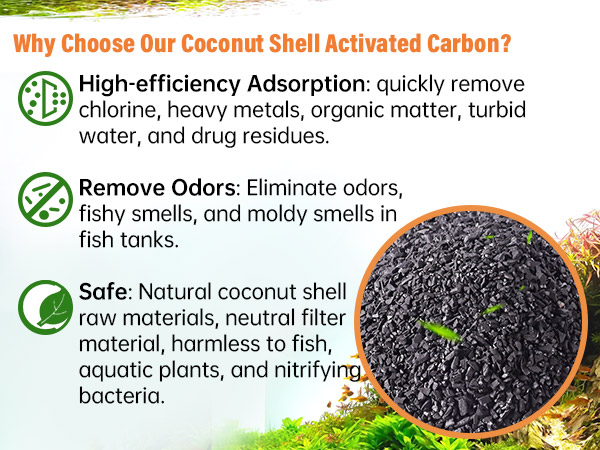 Why Choose Our Coconut Shell Activated Carbon?

High-efficiency Adsorption: quickly remove chlorine, heavy metals, organic matter, turbid water, and drug residues.

Remove Odors: Eliminate odors, fishy smells, and moldy smells in fish tanks.

Safe: Natural coconut shell raw materials, neutral filter material, harmless to fish, aquatic plants, and nitrifying bacteria.